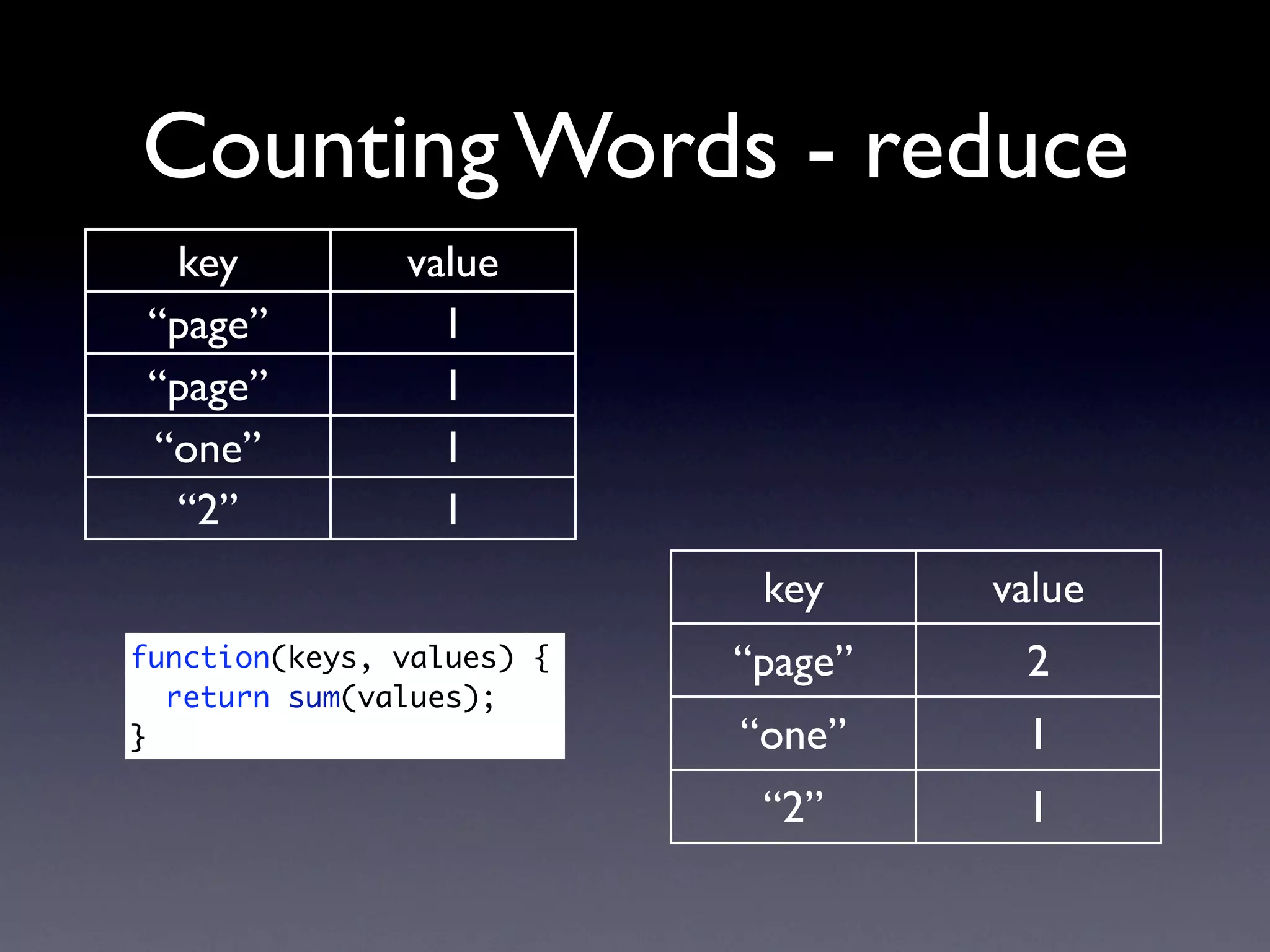 Counting Words - reduce

| key | value |
|---|---|
| “page” | 1 |
| “page” | 1 |
| “one” | 1 |
| “2” | 1 |

function(keys, values) {
  return sum(values);
}

| key | value |
|---|---|
| “page” | 2 |
| “one” | 1 |
| “2” | 1 |